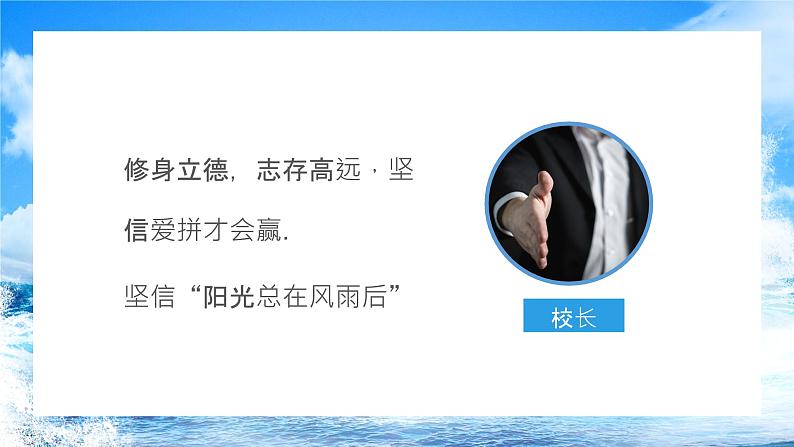 修身立德，志存高远，坚信爱拼才会赢.

坚信“阳光总在风雨后”

校长